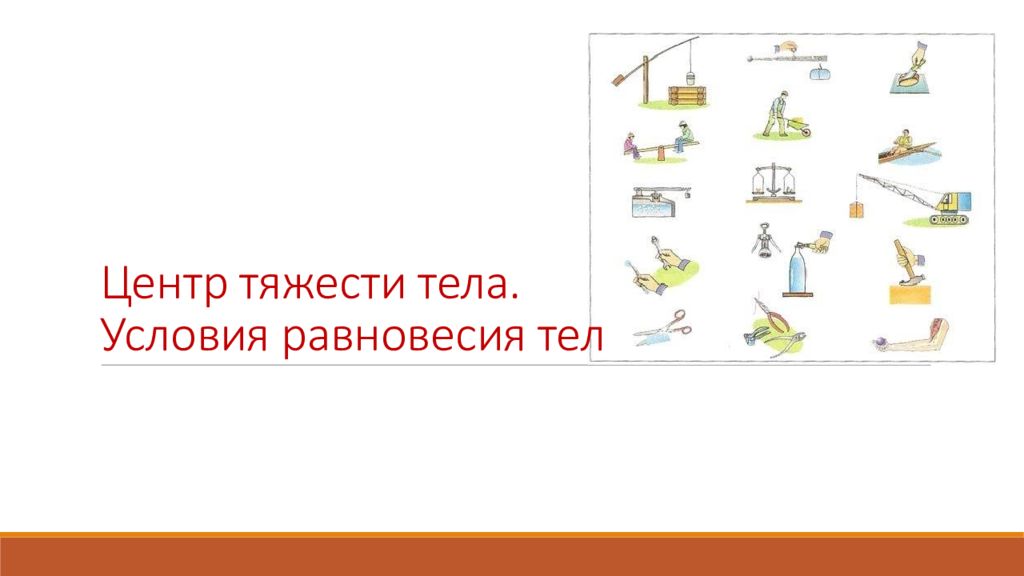 Центр тяжести тела.
Условия равновесия тел